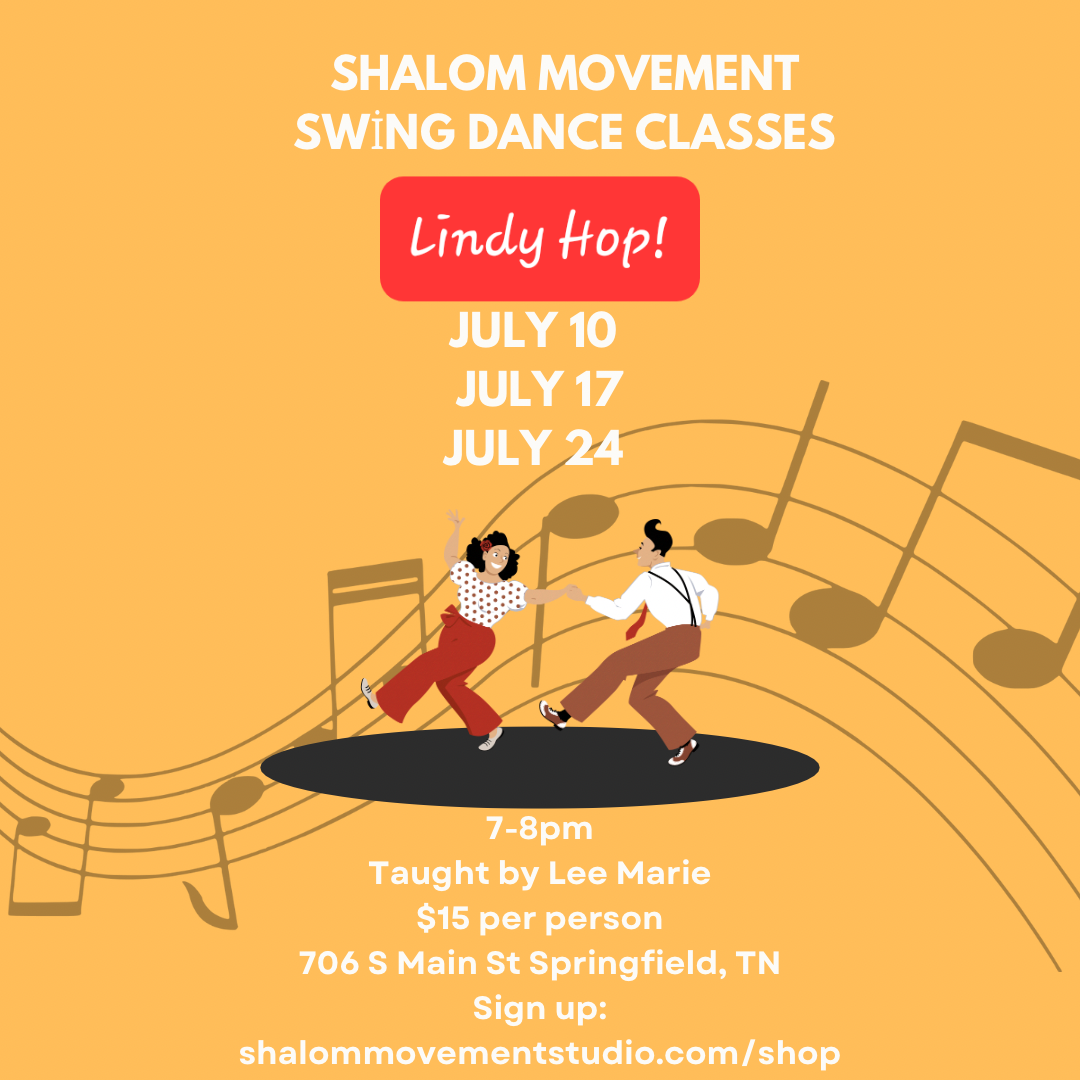 SHALOM MOVEMENT
SWiNG DANCE CLASSES

Lindy Hop!

JULY 10
JULY 17
JULY 24

7-8pm
Taught by Lee Marie
$15 per person
706 S Main St Springfield, TN
Sign up:
shalommovementstudio.com/shop